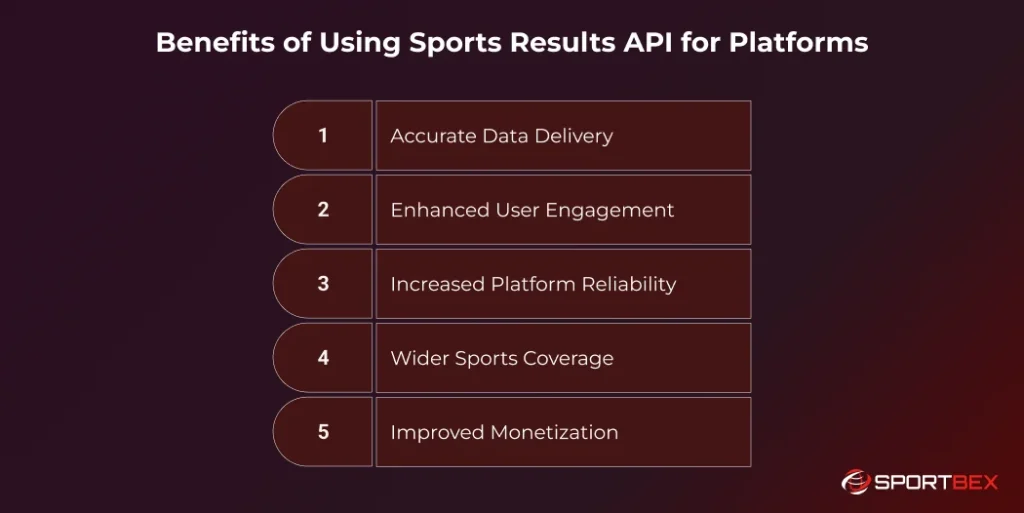 Benefits of Using Sports Results API for Platforms

1 Accurate Data Delivery

2 Enhanced User Engagement

3 Increased Platform Reliability

4 Wider Sports Coverage

5 Improved Monetization

SPORTBEX